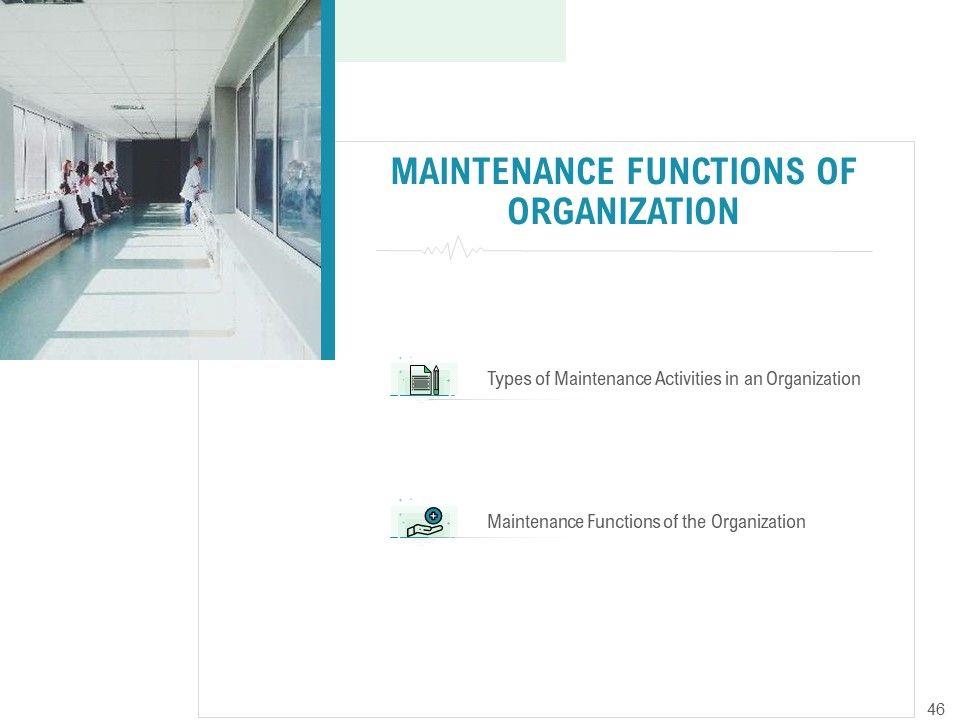 MAINTENANCE FUNCTIONS OF ORGANIZATION

Types of Maintenance Activities in an Organization

Maintenance Functions of the Organization

46